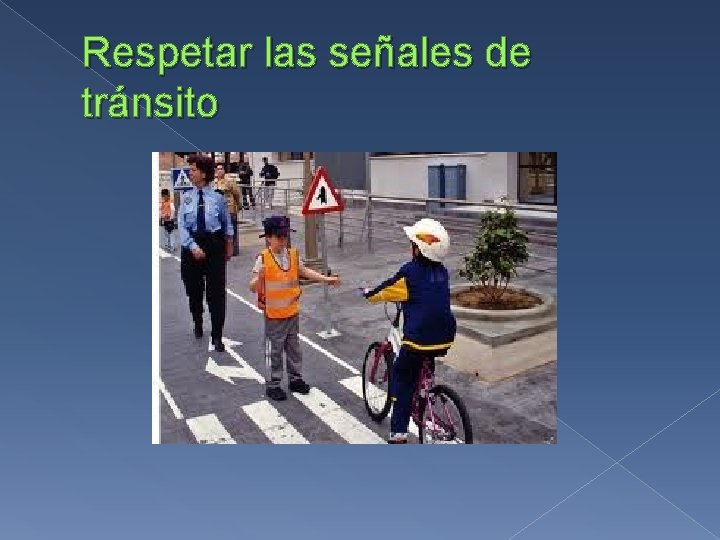 Respetar las señales de tránsito